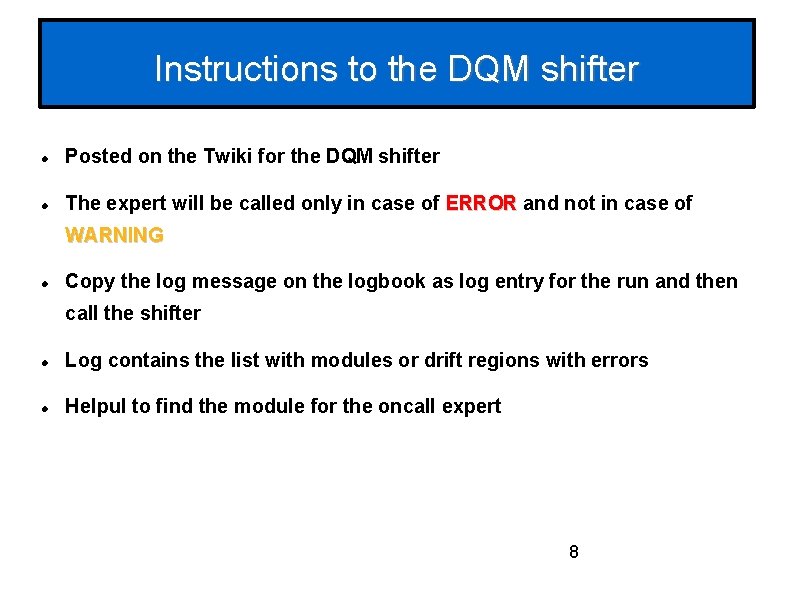 Instructions to the DQM shifter

- Posted on the Twiki for the DQM shifter
- The expert will be called only in case of ERROR and not in case of WARNING
- Copy the log message on the logbook as log entry for the run and then call the shifter
- Log contains the list with modules or drift regions with errors
- Helpul to find the module for the oncall expert

8